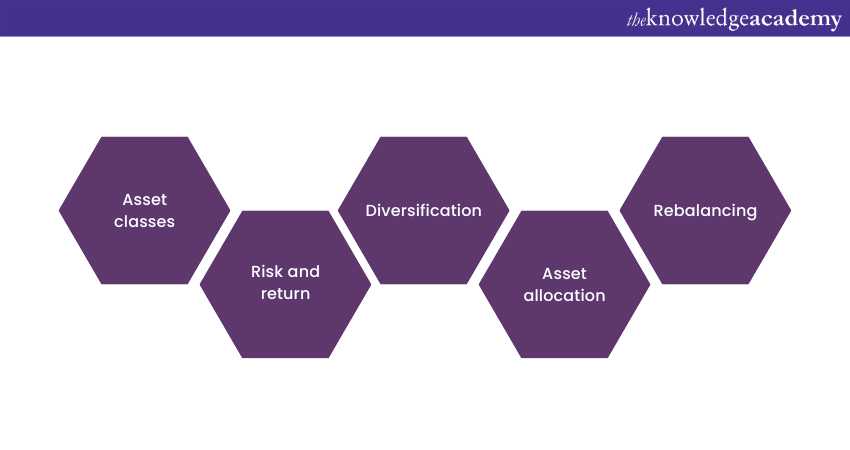 theknowledgeacademy

Asset classes

Risk and return

Diversification

Asset allocation

Rebalancing